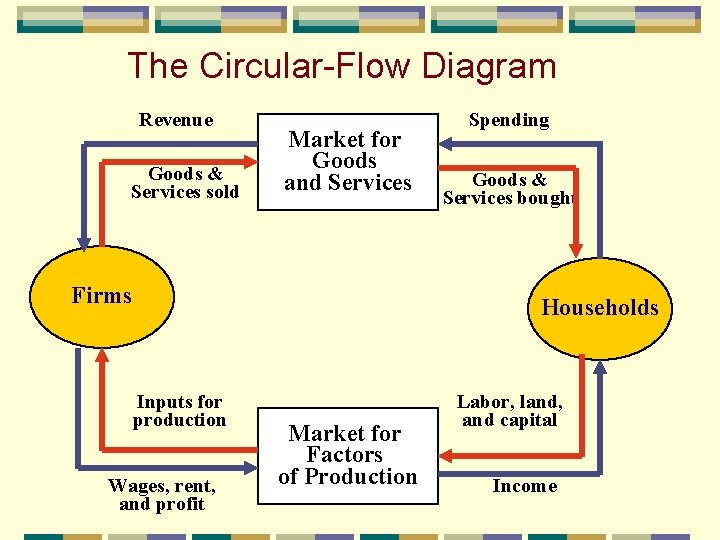 The Circular-Flow Diagram

Revenue

Market for Goods and Services

Spending

Goods & Services sold

Goods & Services bought

Firms

Households

Inputs for production

Market for Factors of Production

Labor, land, and capital

Wages, rent, and profit

Income